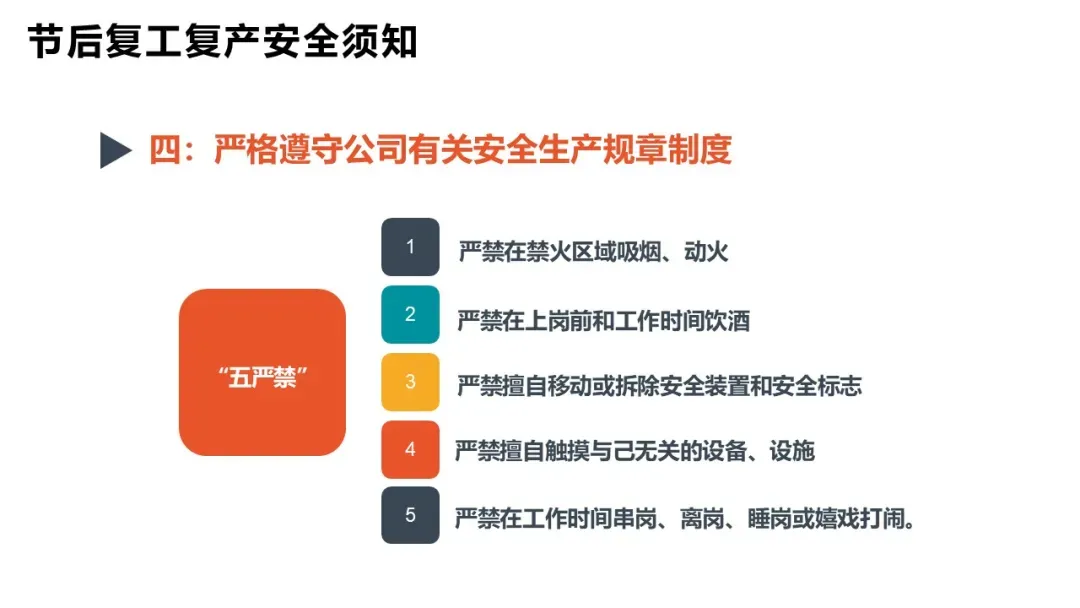 节后复工复产安全须知

四：严格遵守公司有关安全生产规章制度

“五严禁”

1 严禁在禁火区域吸烟、动火

2 严禁在上岗前和工作时间饮酒

3 严禁擅自移动或拆除安全装置和安全标志

4 严禁擅自触摸与己无关的设备、设施

5 严禁在工作时间串岗、离岗、睡岗或嬉戏打闹。